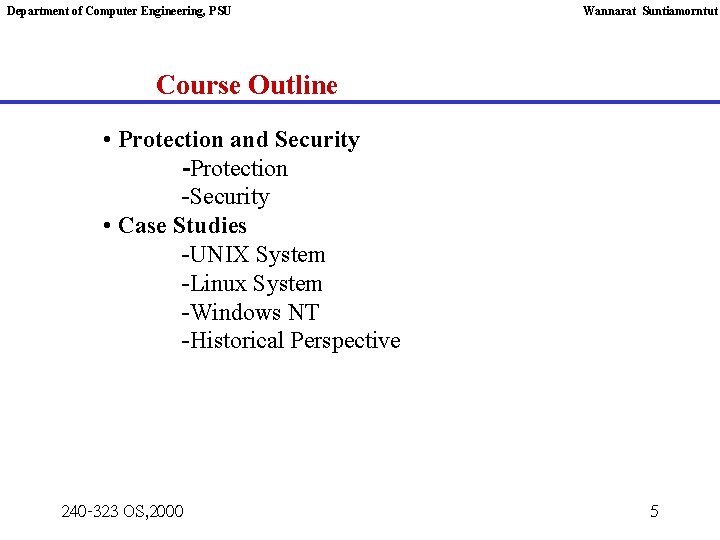 Department of Computer Engineering, PSU

Wannarat Suntiamorntut

Course Outline

• Protection and Security
-Protection
-Security
• Case Studies
-UNIX System
-Linux System
-Windows NT
-Historical Perspective

240-323 OS,2000

5